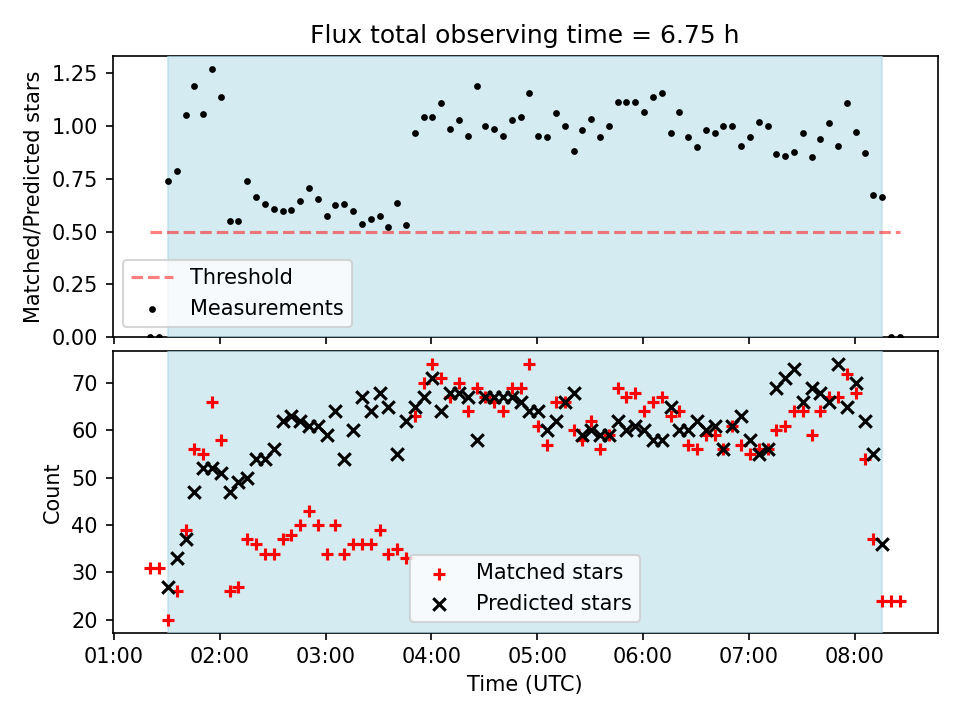 Flux total observing time = 6.75 h

Matched/Predicted stars

1.25
1.00
0.75
0.50
0.25
0.00

Threshold
Measurements

Count

70
60
50
40
30
20

Matched stars
Predicted stars

01:00 02:00 03:00 04:00 05:00 06:00 07:00 08:00

Time (UTC)